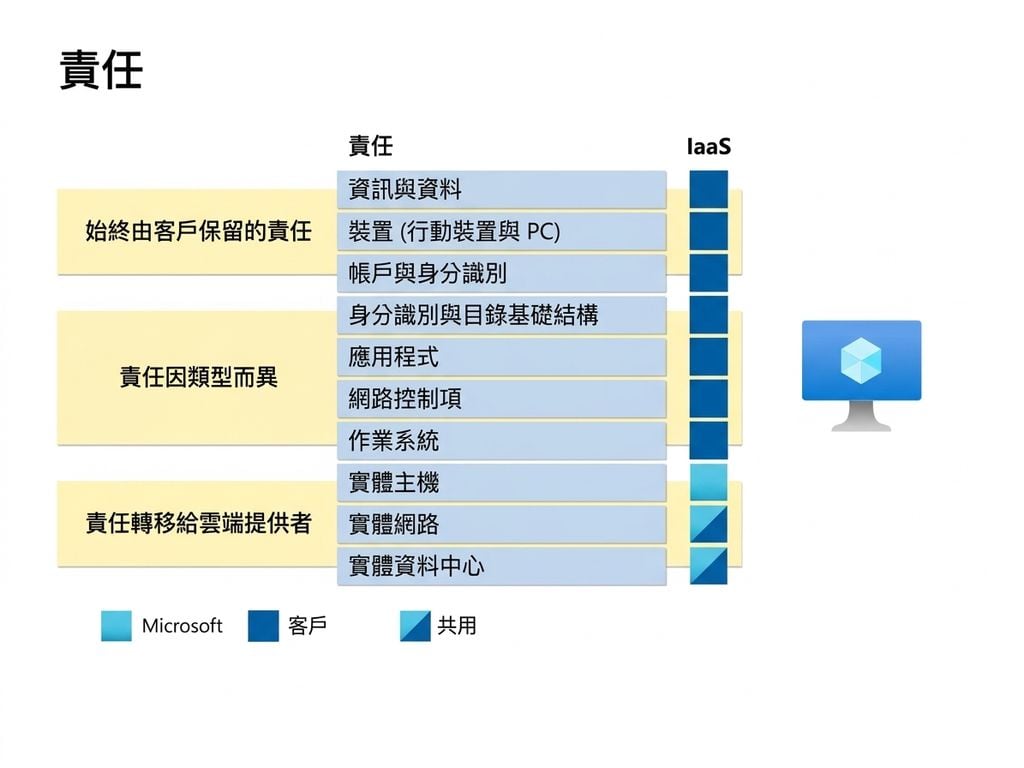 責任

責任

IaaS

始終由客戶保留的責任

資訊與資料

裝置 (行動裝置與 PC)

帳戶與身分識別

責任因類型而異

身分識別與目錄基礎結構

應用程式

網路控制項

作業系統

責任轉移給雲端提供者

實體主機

實體網路

實體資料中心

Microsoft

客戶

共用